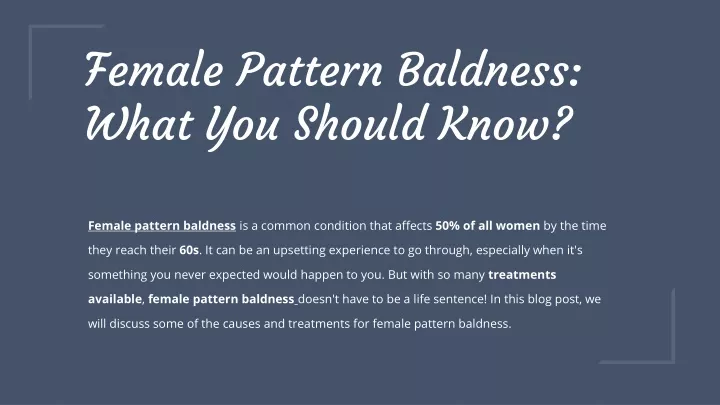 Female Pattern Baldness: What You Should Know?

Female pattern baldness is a common condition that affects 50% of all women by the time they reach their 60s. It can be an upsetting experience to go through, especially when it's something you never expected would happen to you. But with so many treatments available, female pattern baldness doesn't have to be a life sentence! In this blog post, we will discuss some of the causes and treatments for female pattern baldness.